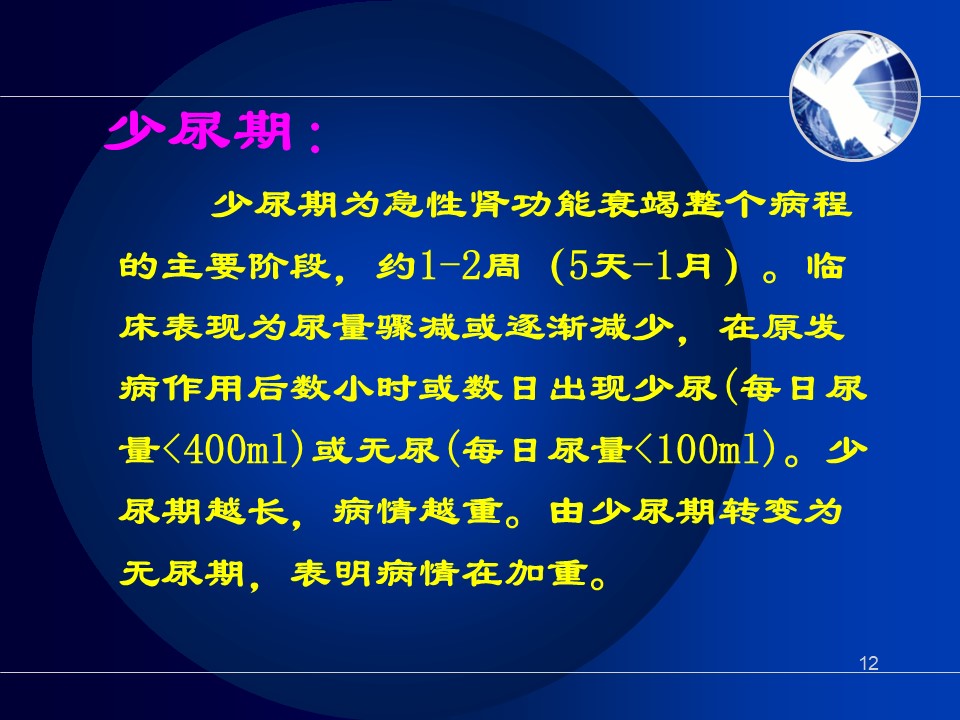 少尿期：

少尿期为急性肾功能衰竭整个病程的主要阶段，约1-2周（5天-1月）。临床表现为尿量骤减或逐渐减少，在原发病作用后数小时或数日出现少尿(每日尿量<400ml)或无尿(每日尿量<100ml)。少尿期越长，病情越重。由少尿期转变为无尿期，表明病情在加重。

12